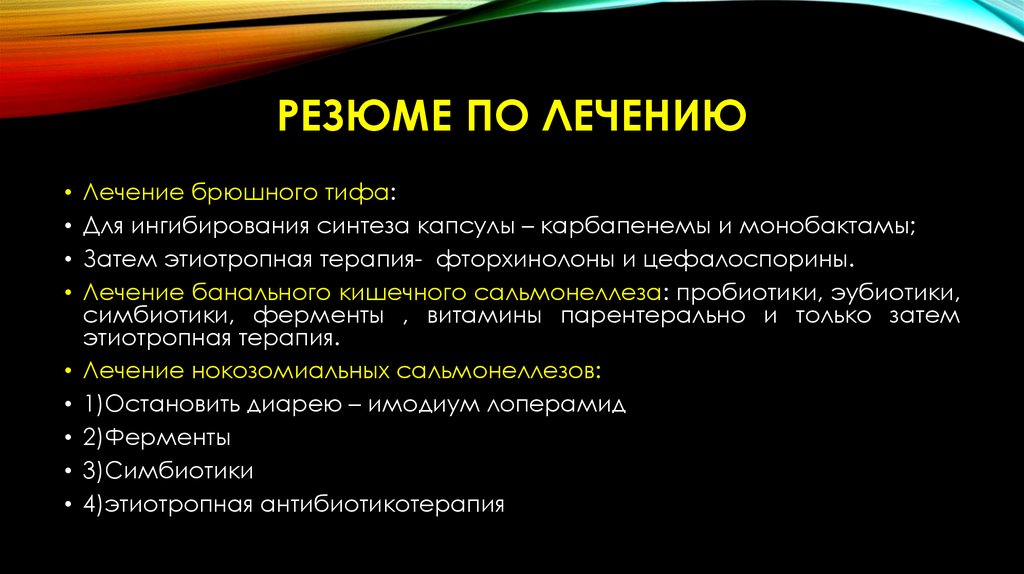 РЕЗЮМЕ ПО ЛЕЧЕНИЮ

• Лечение брюшного тифа:
• Для ингибирования синтеза капсулы – карбапенемы и монобактамы;
• Затем этиотропная терапия- фторхинолоны и цефалоспорины.
• Лечение банального кишечного сальмонеллеза: пробиотики, эубиотики, симбиотики, ферменты , витамины парентерально и только затем этиотропная терапия.
• Лечение нокозомиальных сальмонеллезов:
• 1)Остановить диарею – имодиум лоперамид
• 2)Ферменты
• 3)Симбиотики
• 4)этиотропная антибиотикотерапия